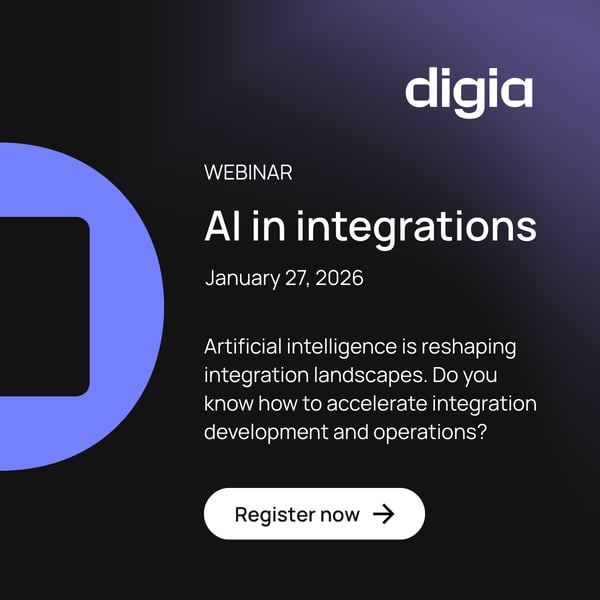 digia

WEBINAR

AI in integrations

January 27, 2026

Artificial intelligence is reshaping integration landscapes. Do you know how to accelerate integration development and operations?

Register now →